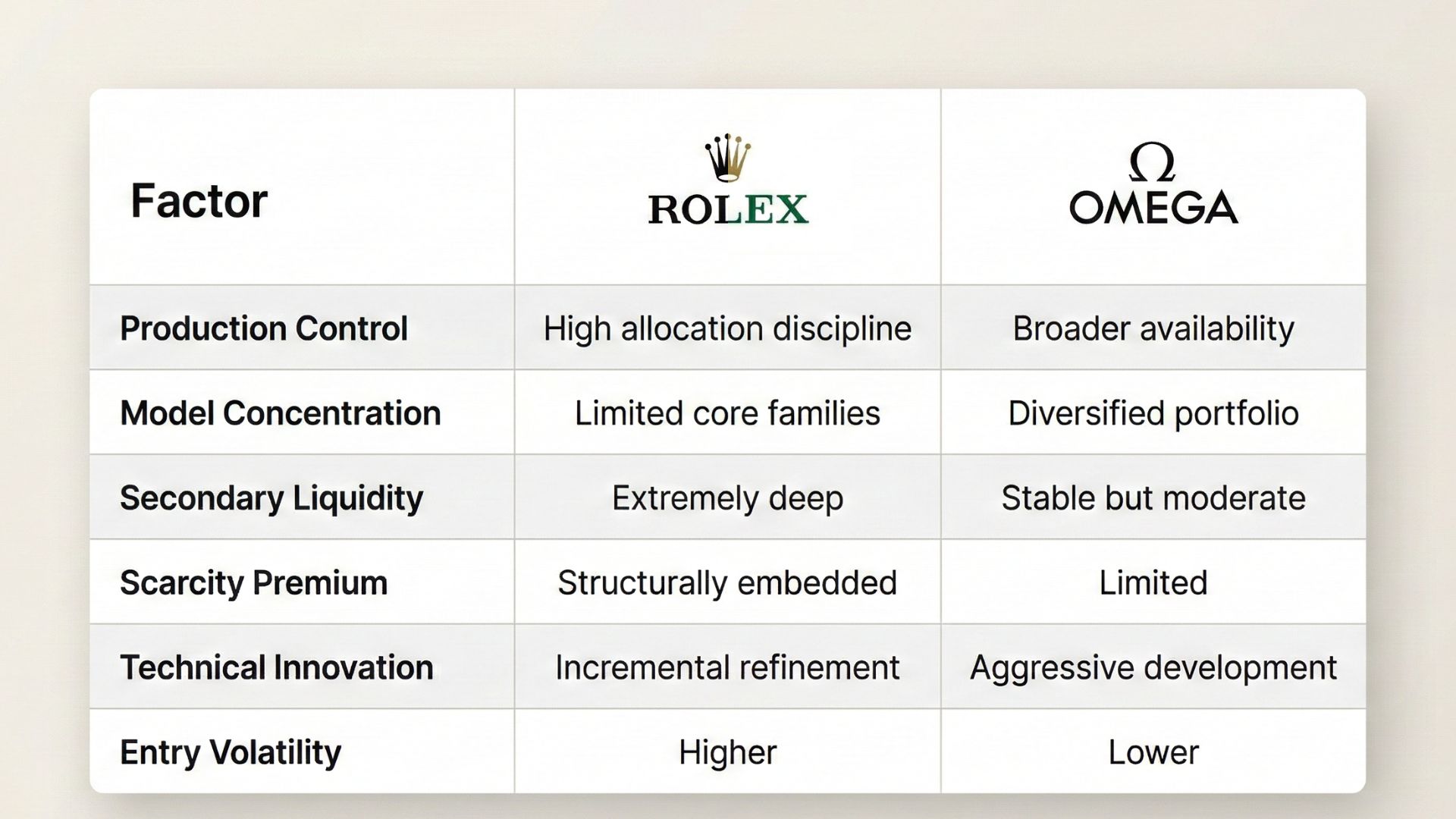 | Factor | ROLEX | Ω OMEGA |
|---|---|---|
| Production Control | High allocation discipline | Broader availability |
| Model Concentration | Limited core families | Diversified portfolio |
| Secondary Liquidity | Extremely deep | Stable but moderate |
| Scarcity Premium | Structurally embedded | Limited |
| Technical Innovation | Incremental refinement | Aggressive development |
| Entry Volatility | Higher | Lower |